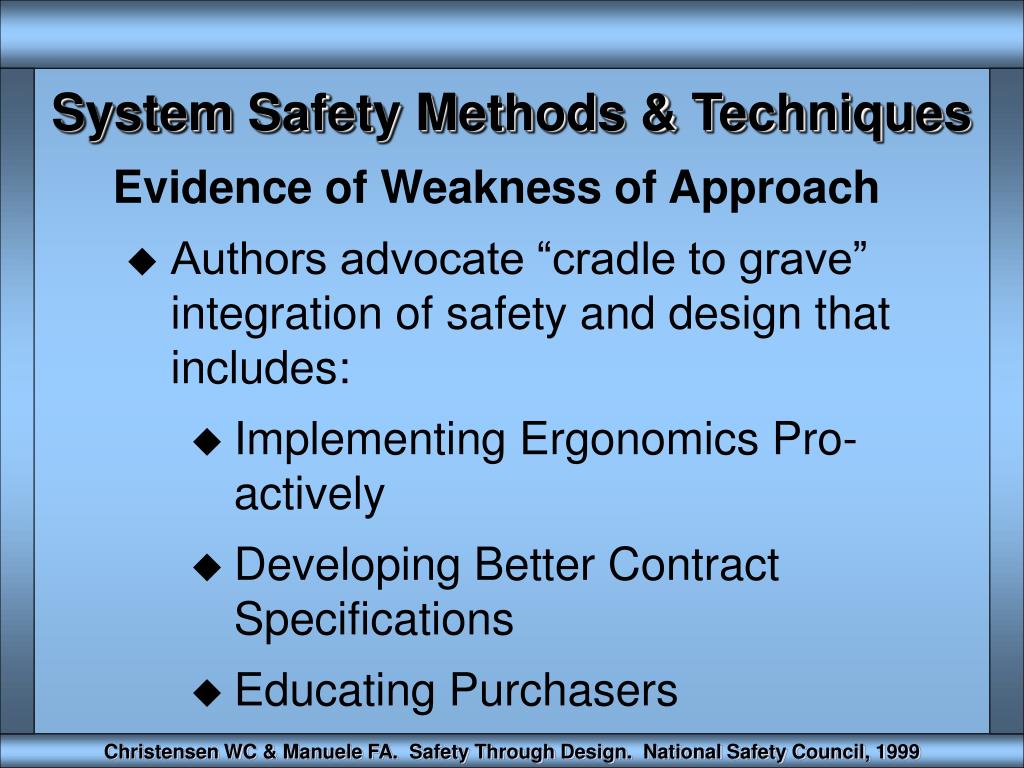 System Safety Methods & Techniques

Evidence of Weakness of Approach

◆ Authors advocate “cradle to grave” integration of safety and design that includes:

◆ Implementing Ergonomics Pro-actively

◆ Developing Better Contract Specifications

◆ Educating Purchasers

Christensen WC & Manuele FA. Safety Through Design. National Safety Council, 1999